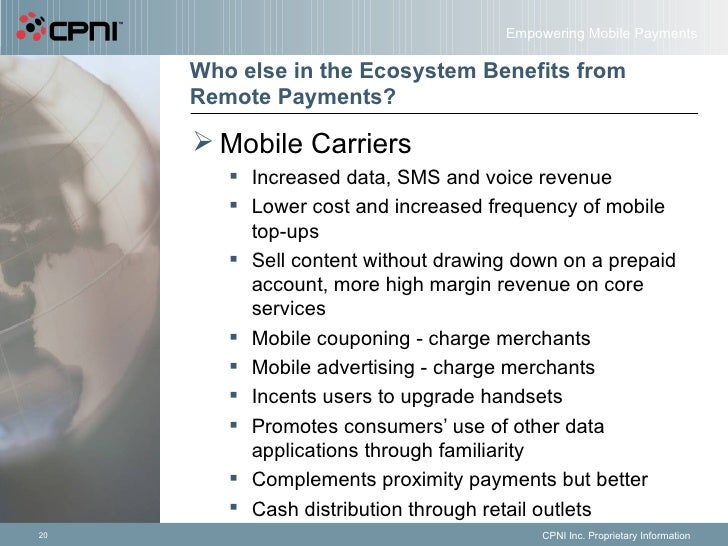 CPNI™

Empowering Mobile Payments

Who else in the Ecosystem Benefits from Remote Payments?

➢ Mobile Carriers
▪ Increased data, SMS and voice revenue
▪ Lower cost and increased frequency of mobile top-ups
▪ Sell content without drawing down on a prepaid account, more high margin revenue on core services
▪ Mobile couponing - charge merchants
▪ Mobile advertising - charge merchants
▪ Incents users to upgrade handsets
▪ Promotes consumers' use of other data applications through familiarity
▪ Complements proximity payments but better
▪ Cash distribution through retail outlets

20

CPNI Inc. Proprietary Information